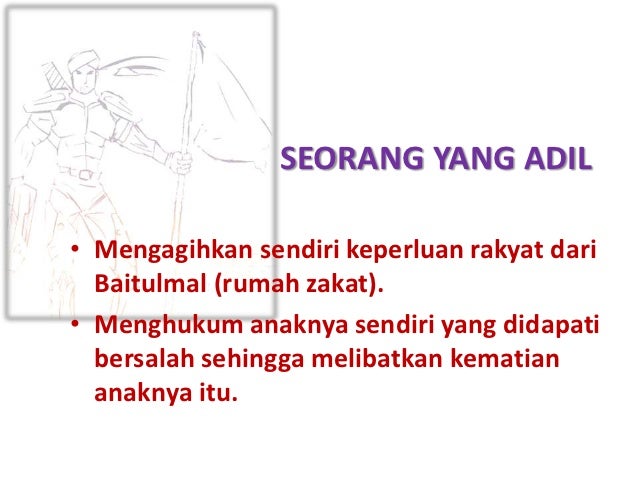 SEORANG YANG ADIL

• Mengagihkan sendiri keperluan rakyat dari Baitulmal (rumah zakat).
• Menghukum anaknya sendiri yang didapati bersalah sehingga melibatkan kematian anaknya itu.